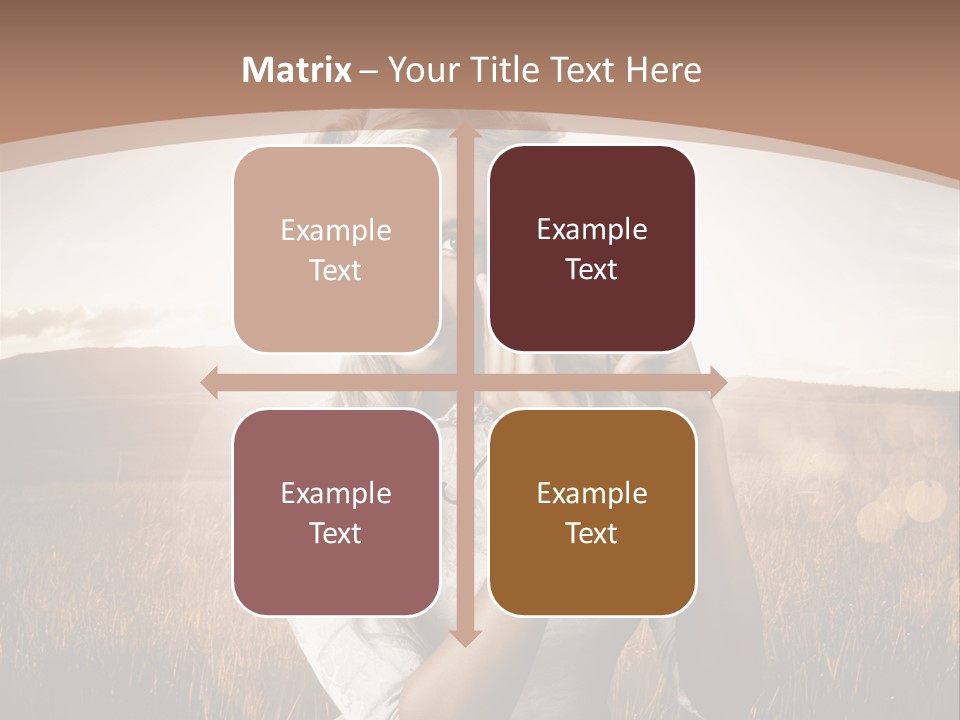 Matrix – Your Title Text Here

Example Text

Example Text

Example Text

Example Text